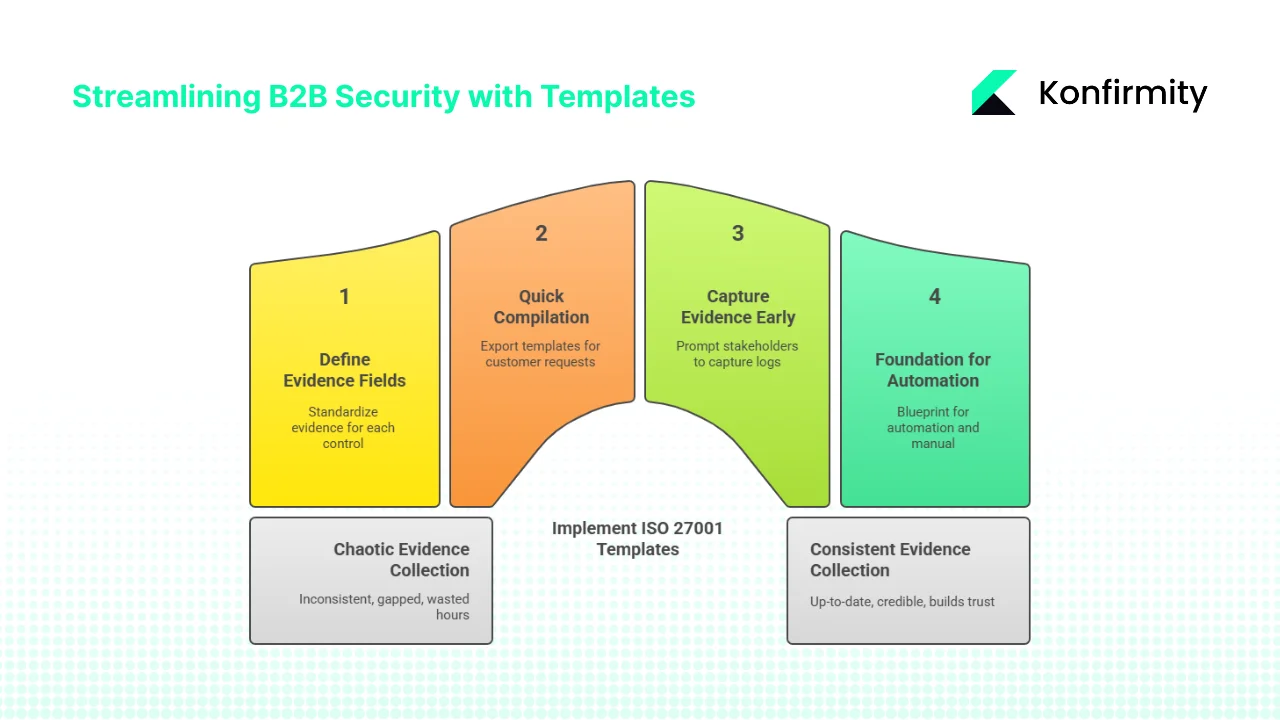 Streamlining B2B Security with Templates

Konfirmity

1

Define Evidence Fields

Standardize evidence for each control

2

Quick Compilation

Export templates for customer requests

3

Capture Evidence Early

Prompt stakeholders to capture logs

4

Foundation for Automation

Blueprint for automation and manual

Chaotic Evidence Collection

Inconsistent, gapped, wasted hours

Implement ISO 27001 Templates

Consistent Evidence Collection

Up-to-date, credible, builds trust